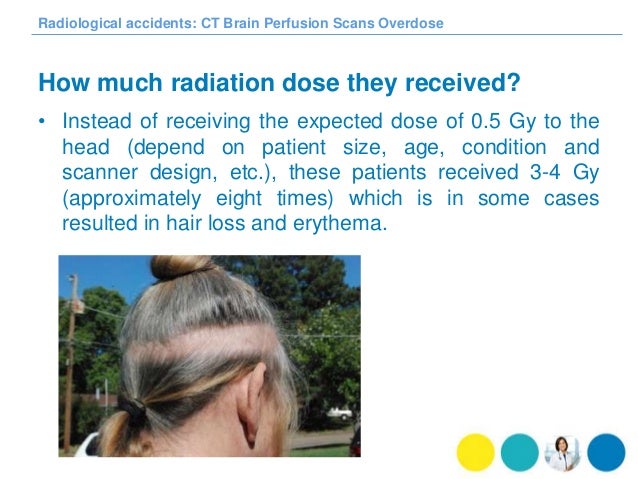 Radiological accidents: CT Brain Perfusion Scans Overdose

How much radiation dose they received?

• Instead of receiving the expected dose of 0.5 Gy to the head (depend on patient size, age, condition and scanner design, etc.), these patients received 3-4 Gy (approximately eight times) which is in some cases resulted in hair loss and erythema.